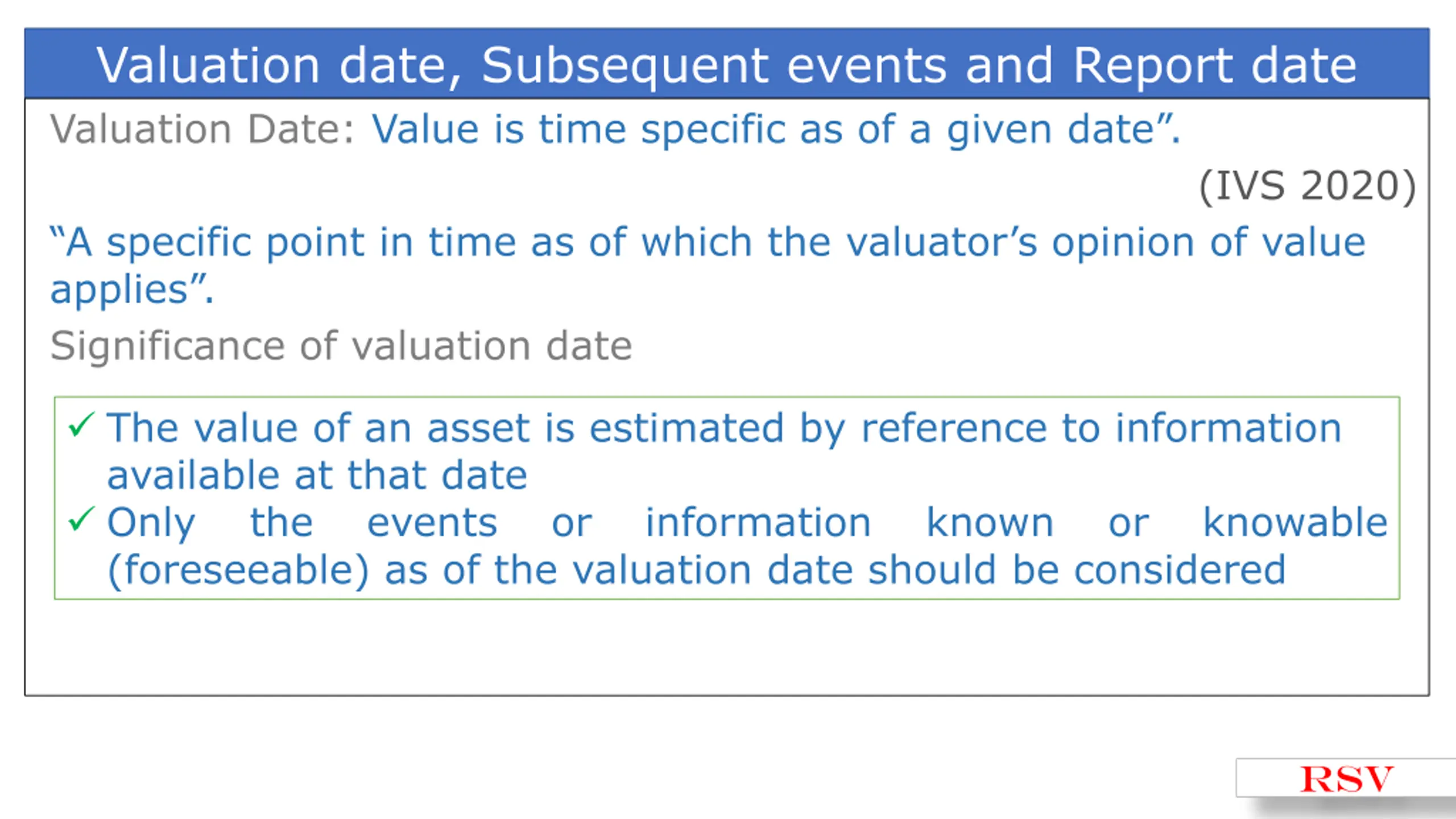 Valuation date, Subsequent events and Report date

Valuation Date: Value is time specific as of a given date”.

(IVS 2020)

“A specific point in time as of which the valuator’s opinion of value applies”.

Significance of valuation date

✓ The value of an asset is estimated by reference to information available at that date
✓ Only the events or information known or knowable (foreseeable) as of the valuation date should be considered

RSV